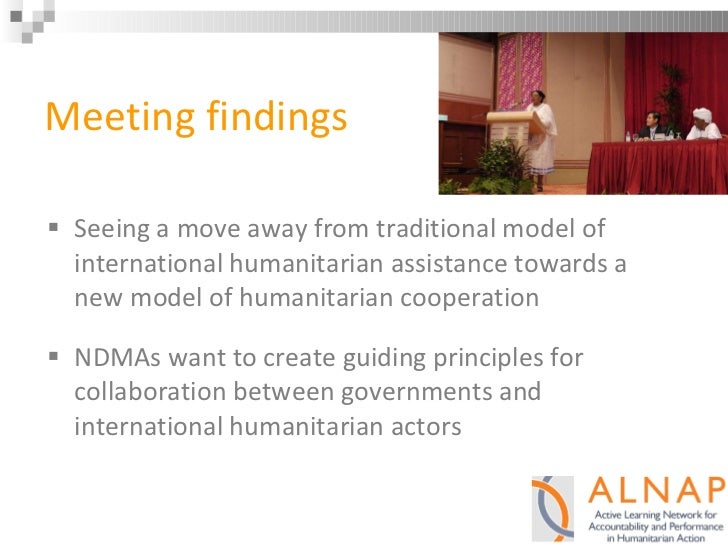 Meeting findings

▪ Seeing a move away from traditional model of international humanitarian assistance towards a new model of humanitarian cooperation

▪ NDMAs want to create guiding principles for collaboration between governments and international humanitarian actors

ALNAP
Active Learning Network for Accountability and Performance in Humanitarian Action